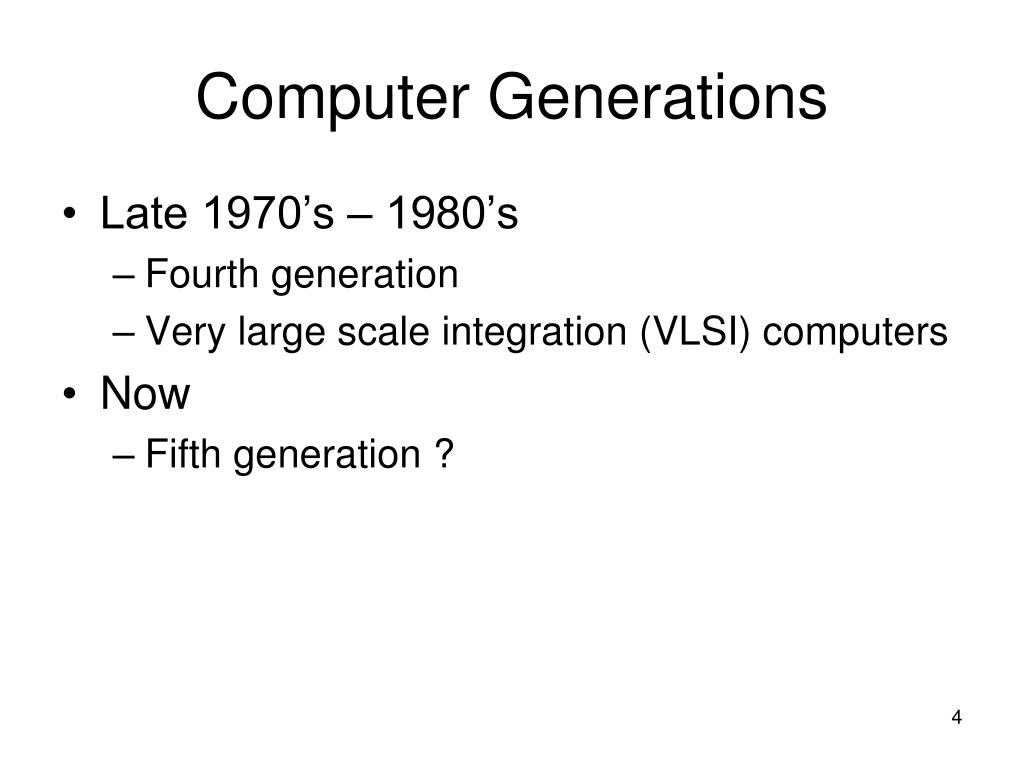 Computer Generations

• Late 1970’s – 1980’s
– Fourth generation
– Very large scale integration (VLSI) computers
• Now
– Fifth generation ?

4